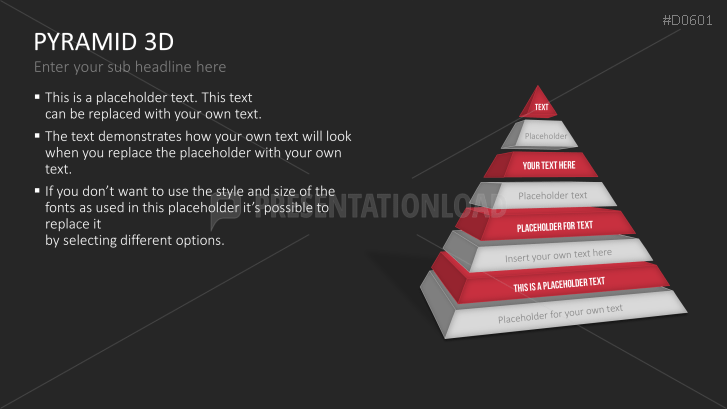 #D0601

PYRAMID 3D

Enter your sub headline here

▪ This is a placeholder text. This text can be replaced with your own text.

▪ The text demonstrates how your own text will look when you replace the placeholder with your own text.

▪ If you don't want to use the style and size of the fonts as used in this placeholder it's possible to replace it
by selecting different options.

PRESENTATIONLOAD

TEXT

Placeholder

YOUR TEXT HERE

Placeholder text

PLACEHOLDER FOR TEXT

Insert your own text here

THIS IS A PLACEHOLDER TEXT

Placeholder for your own text